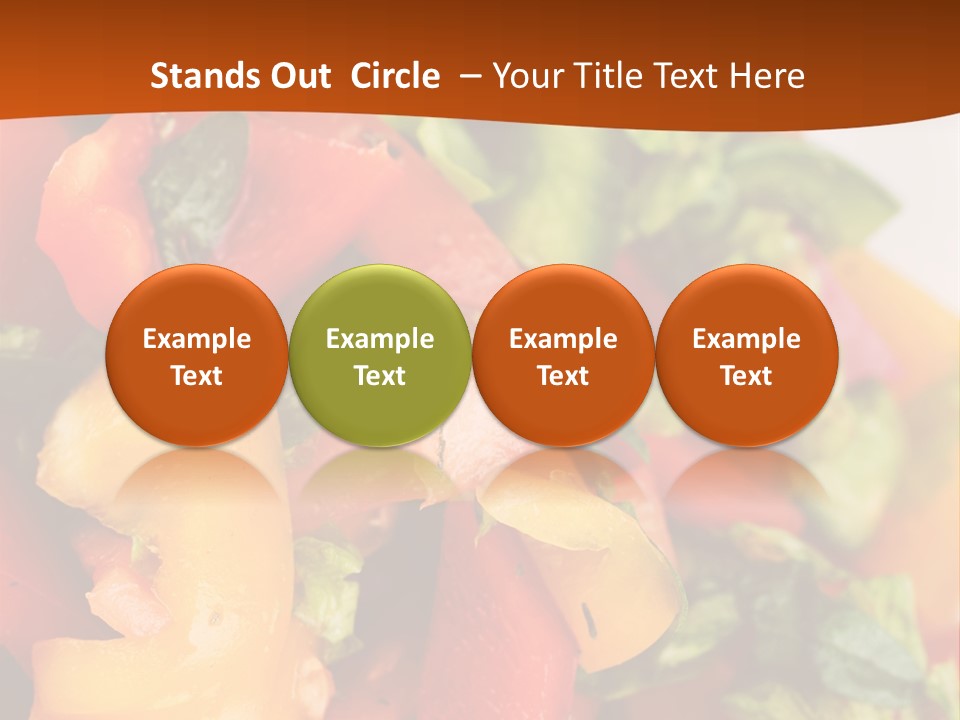 Stands Out Circle – Your Title Text Here

Example Text

Example Text

Example Text

Example Text